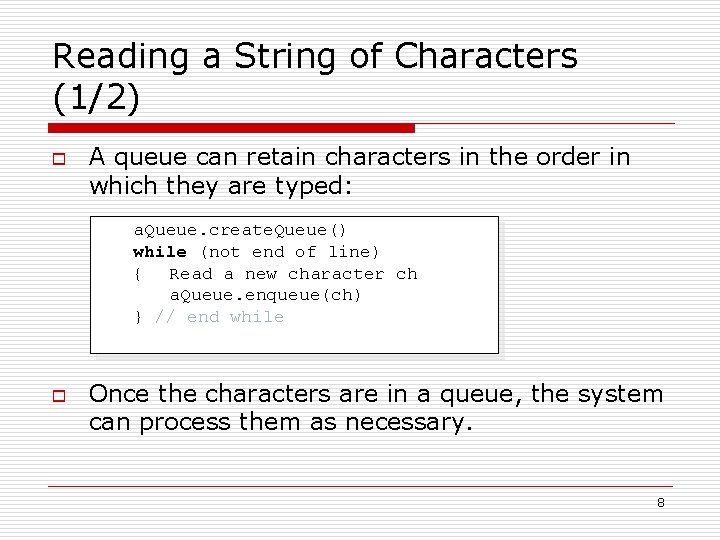 Reading a String of Characters (1/2)

A queue can retain characters in the order in which they are typed:

aQueue.createQueue()
while (not end of line)
{   Read a new character ch
    aQueue.enqueue(ch)
} // end while

Once the characters are in a queue, the system can process them as necessary.

8